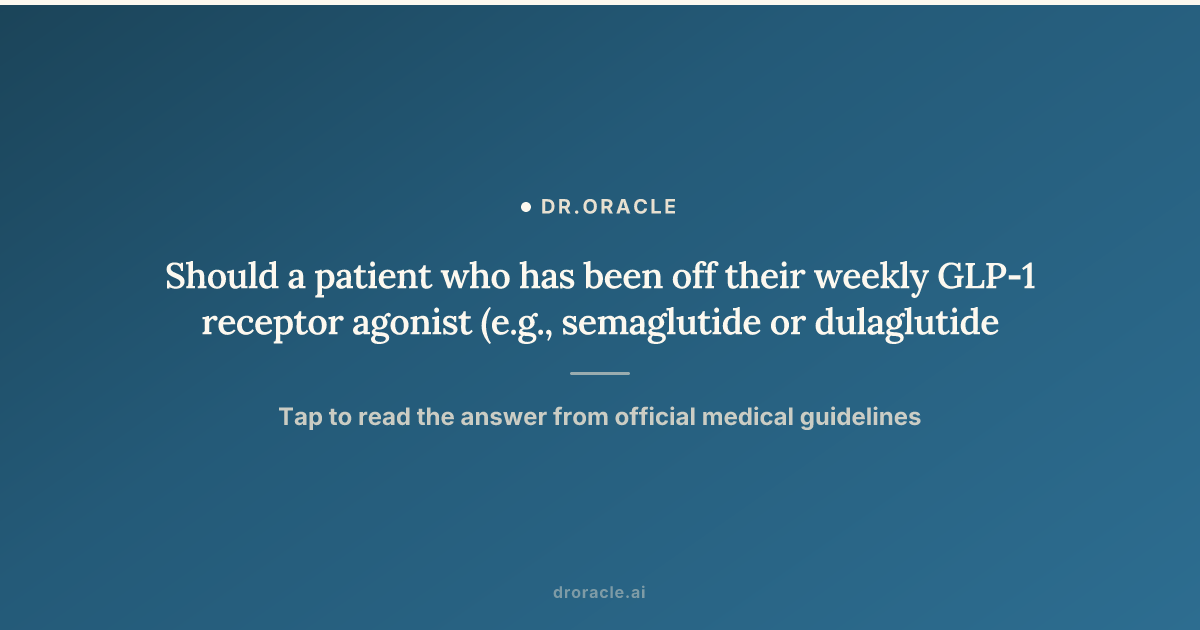 DR.ORACLE

Should a patient who has been off their weekly GLP-1 receptor agonist (e.g., semaglutide or dulaglutide

Tap to read the answer from official medical guidelines

droracle.ai